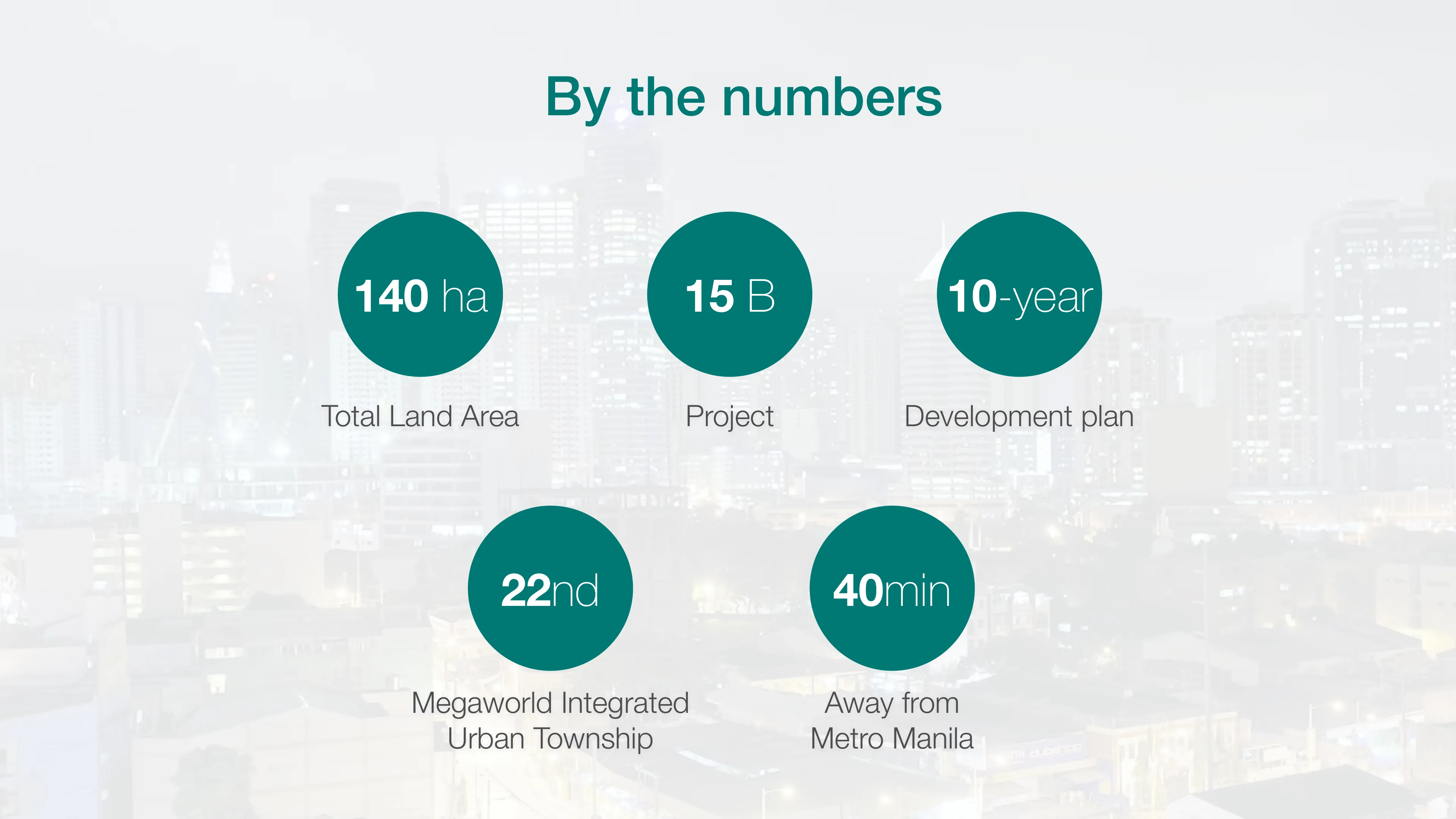 By the numbers

140 ha

Total Land Area

15 B

Project

10-year

Development plan

22nd

Megaworld Integrated Urban Township

40min

Away from Metro Manila